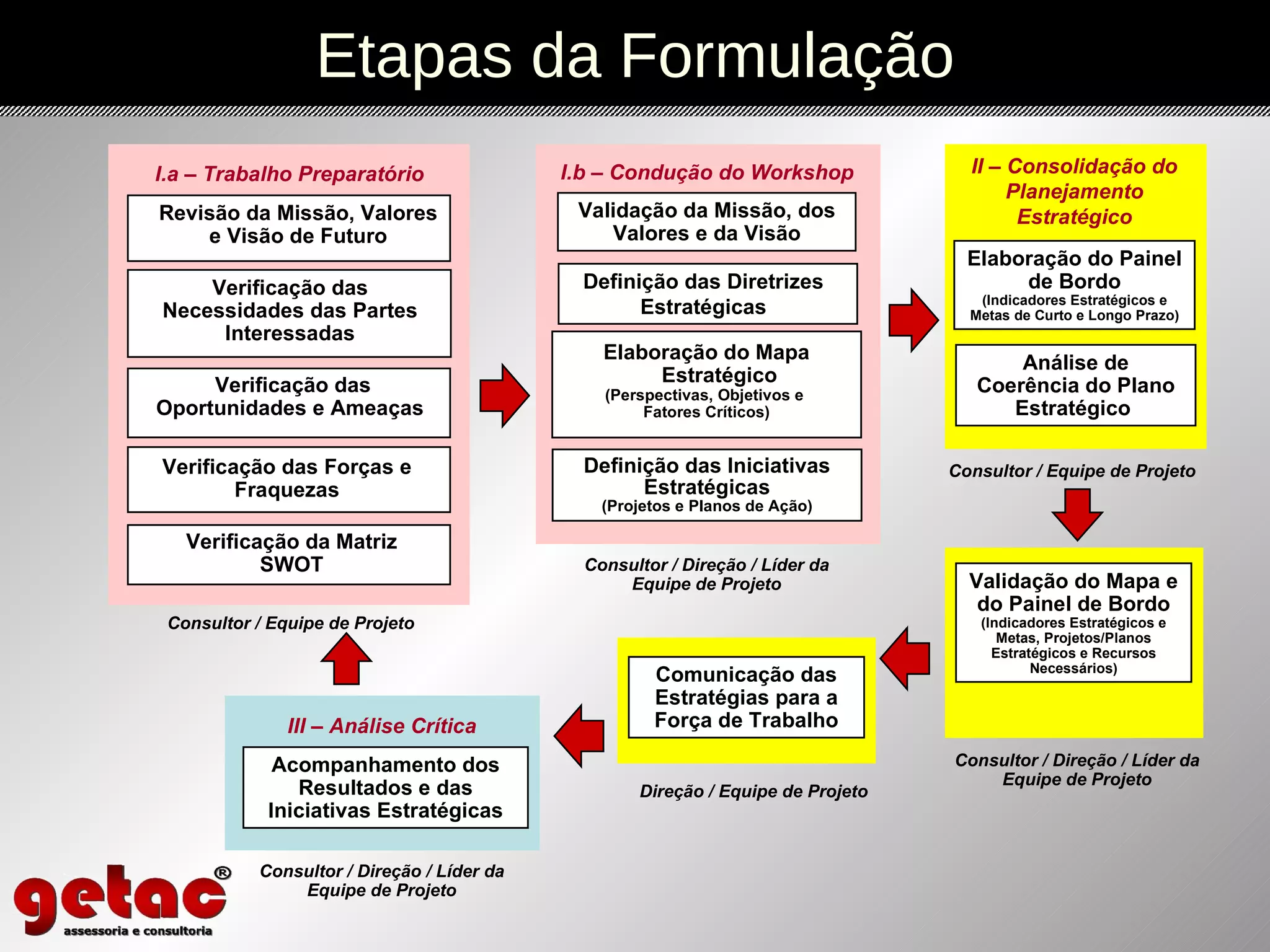 Etapas da Formulação

I.a – Trabalho Preparatório

Revisão da Missão, Valores e Visão de Futuro

Verificação das Necessidades das Partes Interessadas

Verificação das Oportunidades e Ameaças

Verificação das Forças e Fraquezas

Verificação da Matriz SWOT

Consultor / Equipe de Projeto

I.b – Condução do Workshop

Validação da Missão, dos Valores e da Visão

Definição das Diretrizes Estratégicas

Elaboração do Mapa Estratégico
(Perspectivas, Objetivos e Fatores Críticos)

Definição das Iniciativas Estratégicas
(Projetos e Planos de Ação)

Consultor / Direção / Líder da Equipe de Projeto

II – Consolidação do Planejamento Estratégico

Elaboração do Painel de Bordo
(Indicadores Estratégicos e Metas de Curto e Longo Prazo)

Análise de Coerência do Plano Estratégico

Consultor / Equipe de Projeto

Validação do Mapa e do Painel de Bordo
(Indicadores Estratégicos e Metas, Projetos/Planos Estratégicos e Recursos Necessários)

Consultor / Direção / Líder da Equipe de Projeto

Comunicação das Estratégias para a Força de Trabalho

Direção / Equipe de Projeto

III – Análise Crítica

Acompanhamento dos Resultados e das Iniciativas Estratégicas

Consultor / Direção / Líder da Equipe de Projeto

getac®
assessoria e consultoria